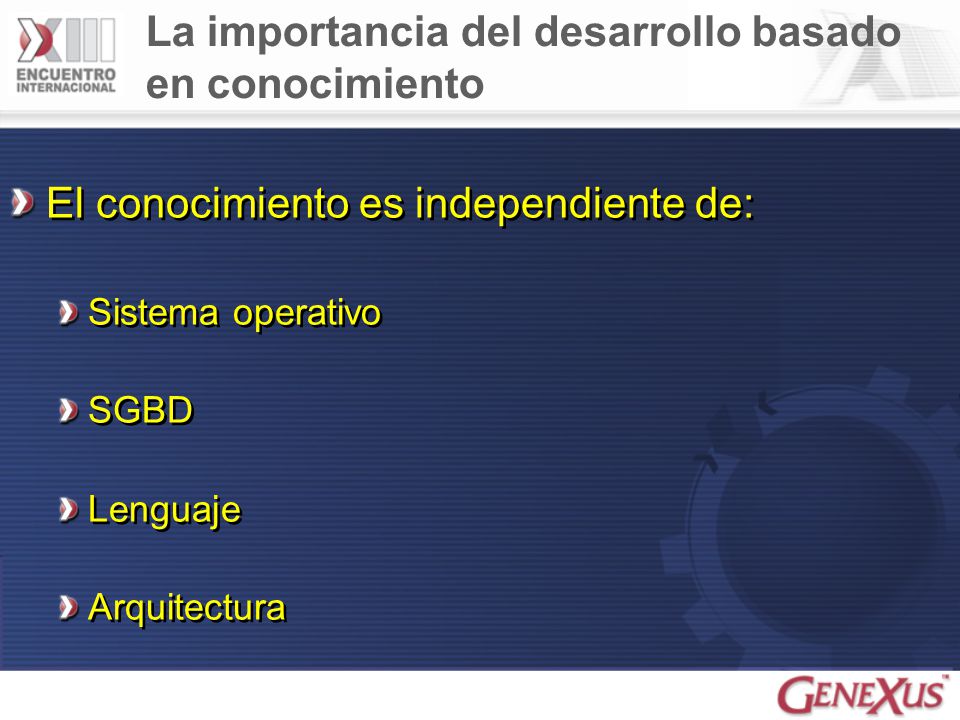 XIII ENCUENTRO INTERNACIONAL

La importancia del desarrollo basado en conocimiento

El conocimiento es independiente de:

Sistema operativo

SGBD

Lenguaje

Arquitectura

GENEXUS™